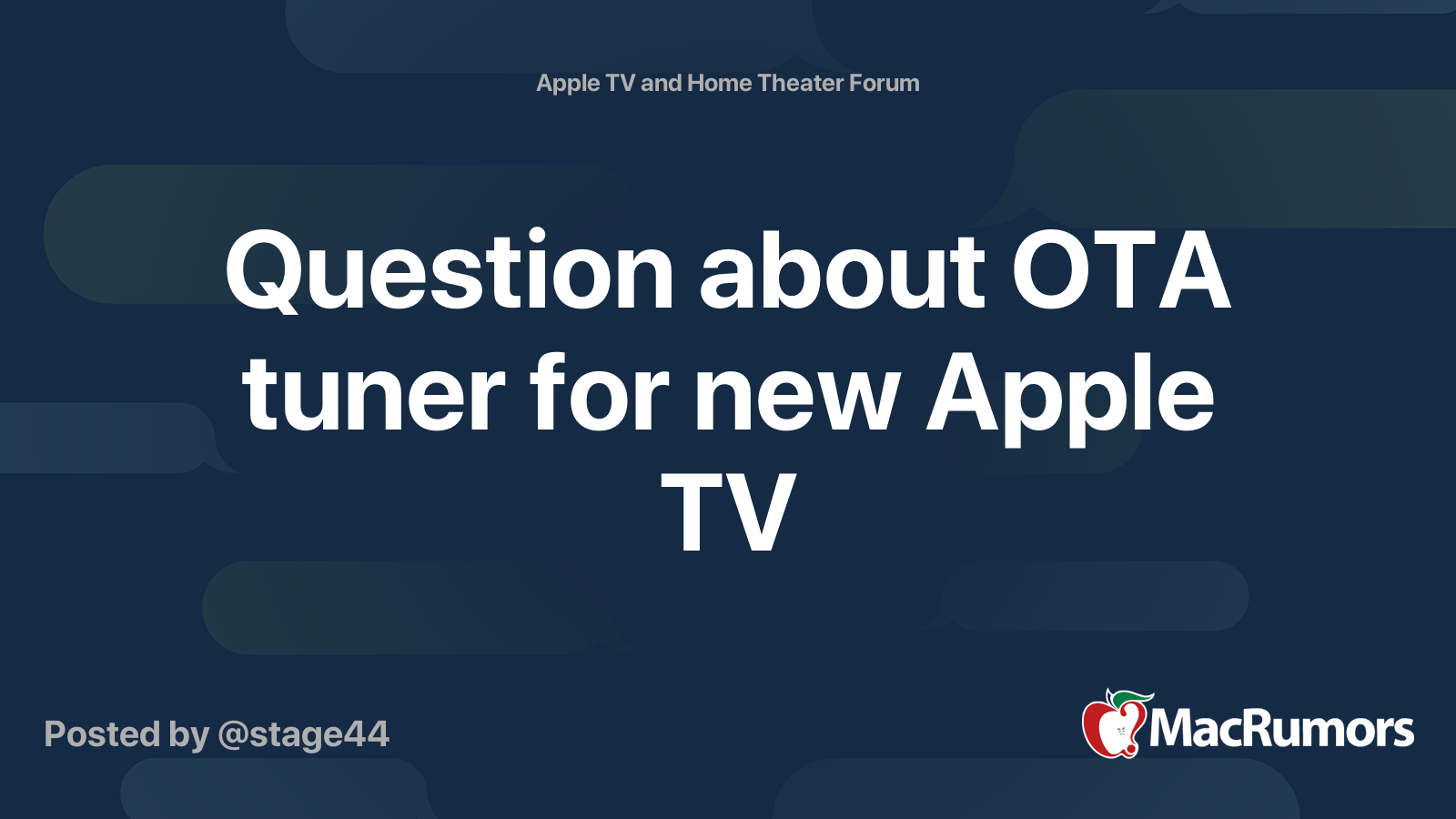 Apple TV and Home Theater Forum

Question about OTA tuner for new Apple TV

Posted by @stage44

MacRumors